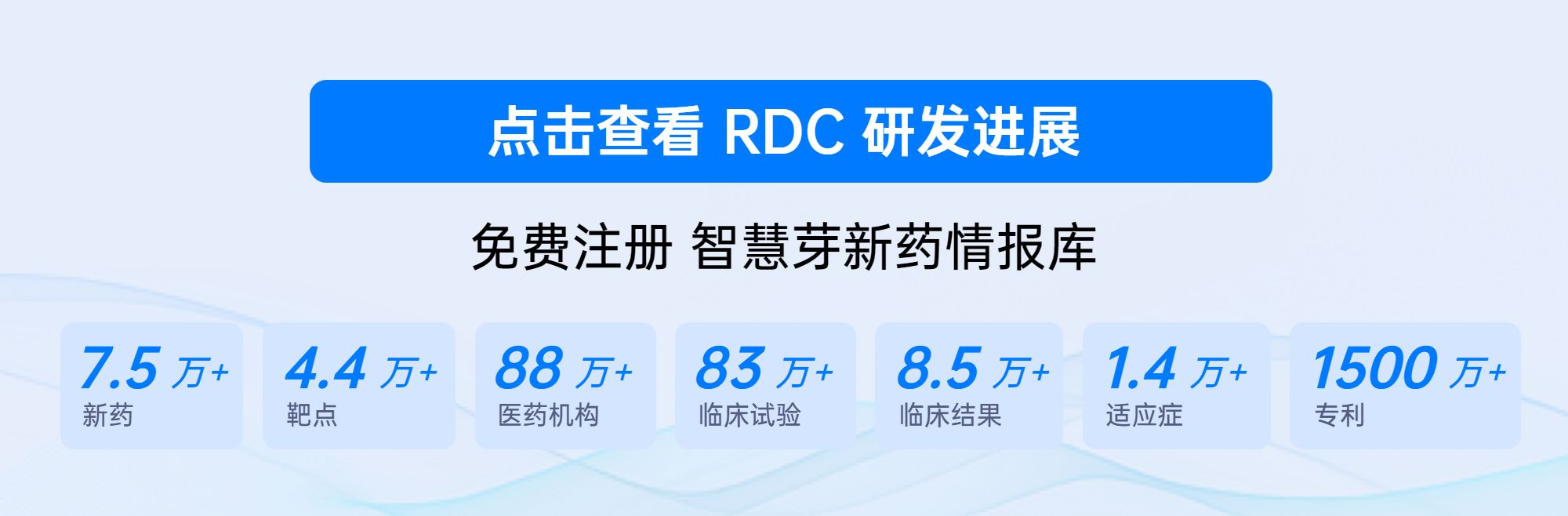 点击查看 RDC 研发进展

免费注册 智慧芽新药情报库

7.5 万+
新药

4.4 万+
靶点

88 万+
医药机构

83 万+
临床试验

8.5 万+
临床结果

1.4 万+
适应症

1500 万+
专利